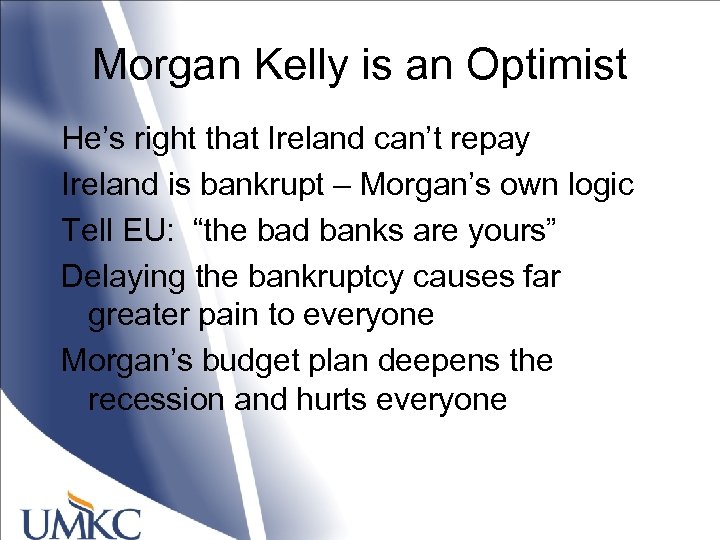 Morgan Kelly is an Optimist

He’s right that Ireland can’t repay

Ireland is bankrupt – Morgan’s own logic

Tell EU: “the bad banks are yours”

Delaying the bankruptcy causes far greater pain to everyone

Morgan’s budget plan deepens the recession and hurts everyone

UMKC